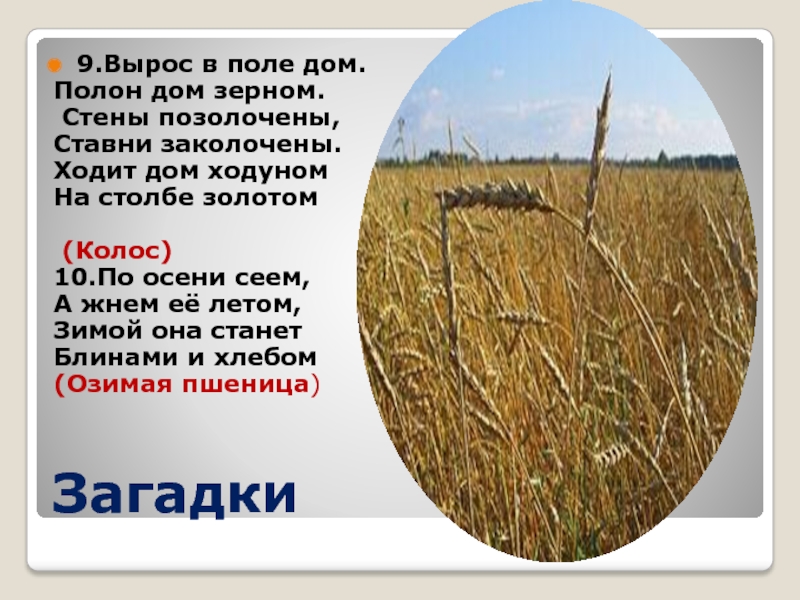 9.Вырос в поле дом.
Полон дом зерном.
Стены позолочены,
Ставни заколочены.
Ходит дом ходуном
На столбе золотом

(Колос)
10.По осени сеем,
А жнем её летом,
Зимой она станет
Блинами и хлебом
(Озимая пшеница)

Загадки